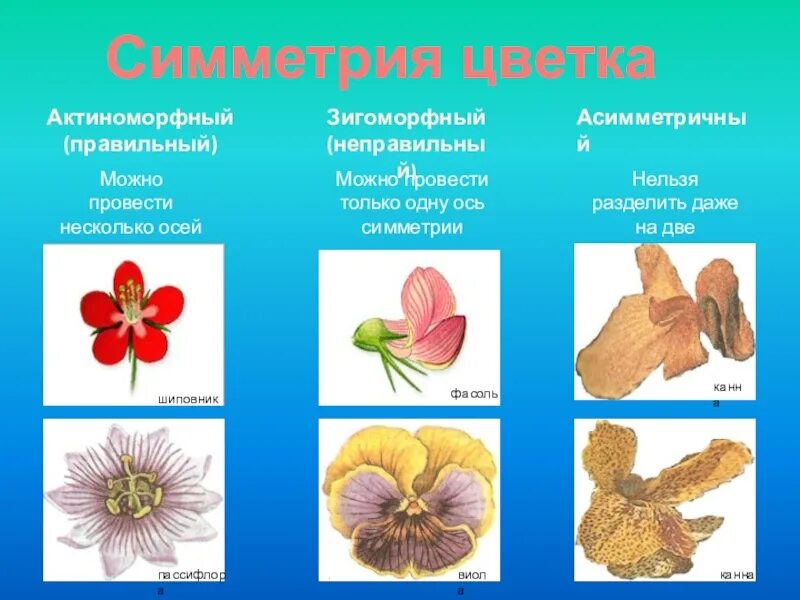 Симметрия цветка

Актиноморфный (правильный)

Можно провести несколько осей

шиповник

пассифлора

Зигоморфный (неправильный)

Можно провести только одну ось симметрии

фасоль

виола

Асимметричный

Нельзя разделить даже на две

канна

канна